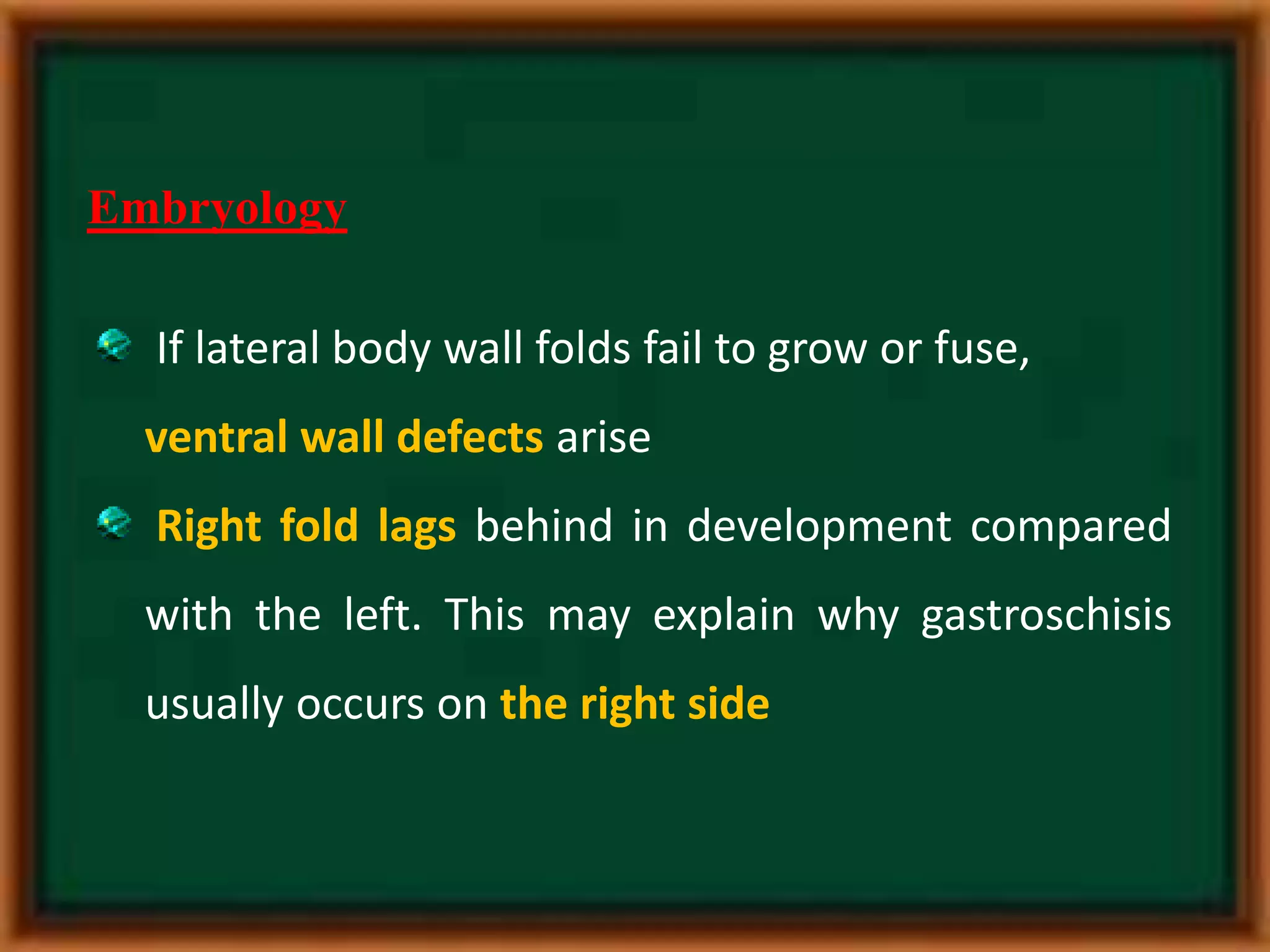 Embryology

If lateral body wall folds fail to grow or fuse, ventral wall defects arise

Right fold lags behind in development compared with the left. This may explain why gastroschisis usually occurs on the right side